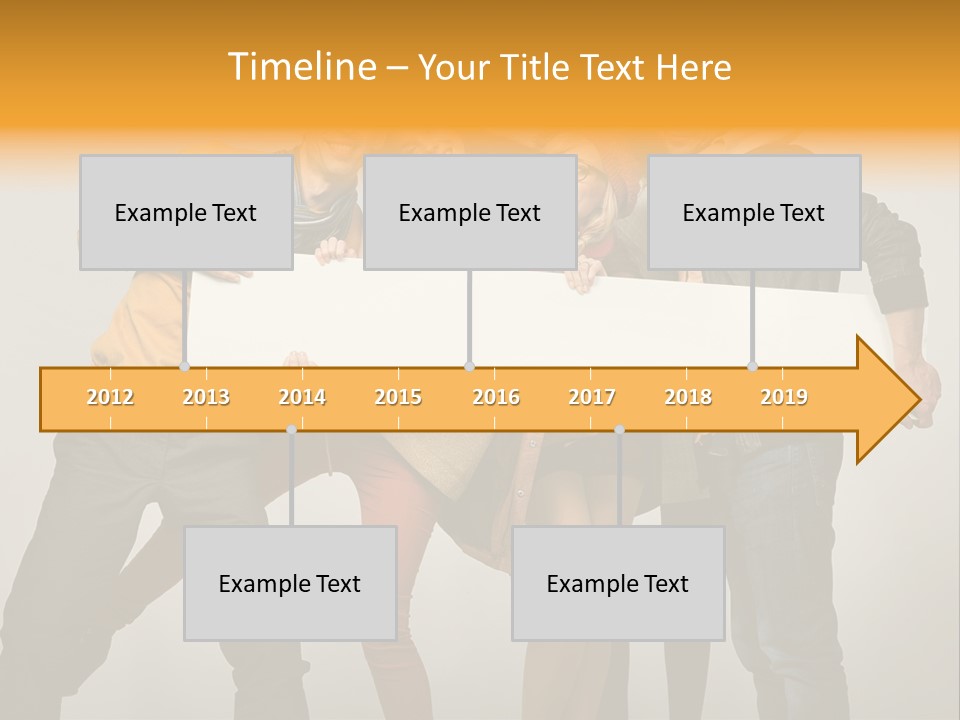 Timeline – Your Title Text Here

Example Text

Example Text

Example Text

2012 2013 2014 2015 2016 2017 2018 2019

Example Text

Example Text